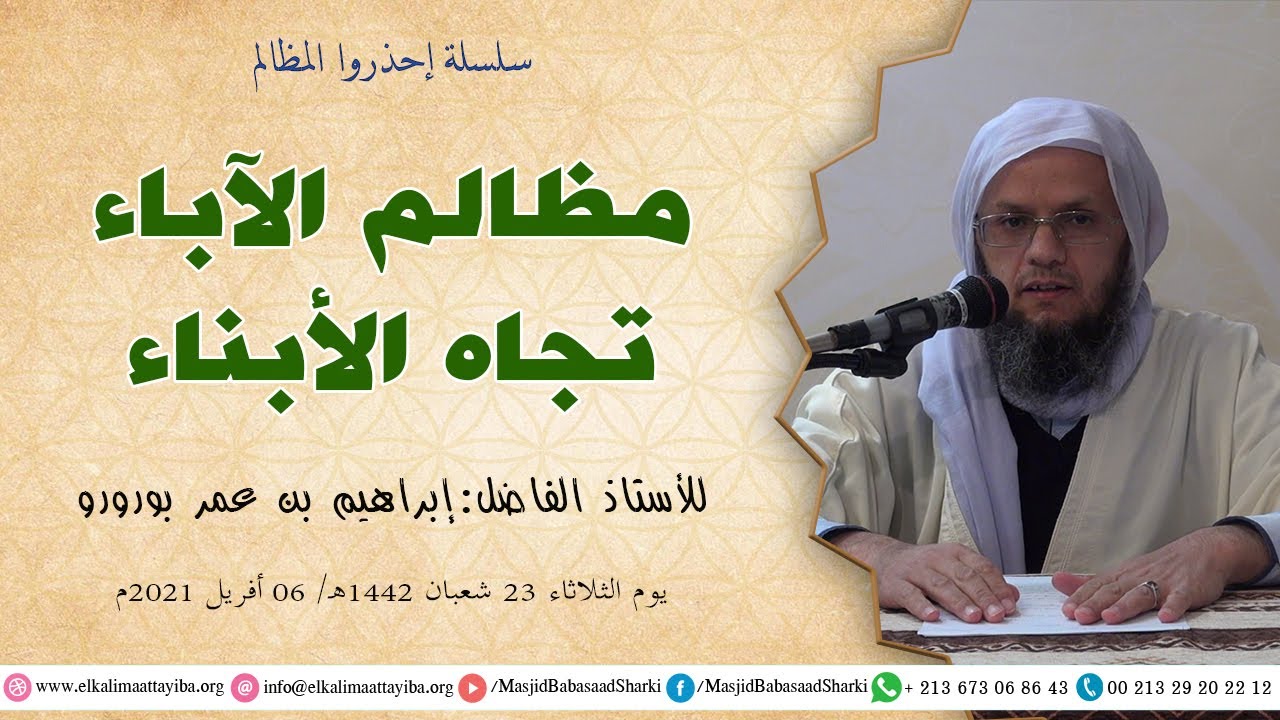 سلسلة إحذروا المظالم

مظالم الآباء تجاه الأبناء

للأستاذ الفاضل: إبراهيم بن عمر بورورو

يوم الثلاثاء 23 شعبان 1442هـ/ 06 أفريل 2021م

www.elkalimaattayiba.org info@elkalimaattayiba.org /MasjidBabasaadSharki /MasjidBabasaadSharki + 213 673 06 86 43 00 213 29 20 22 12